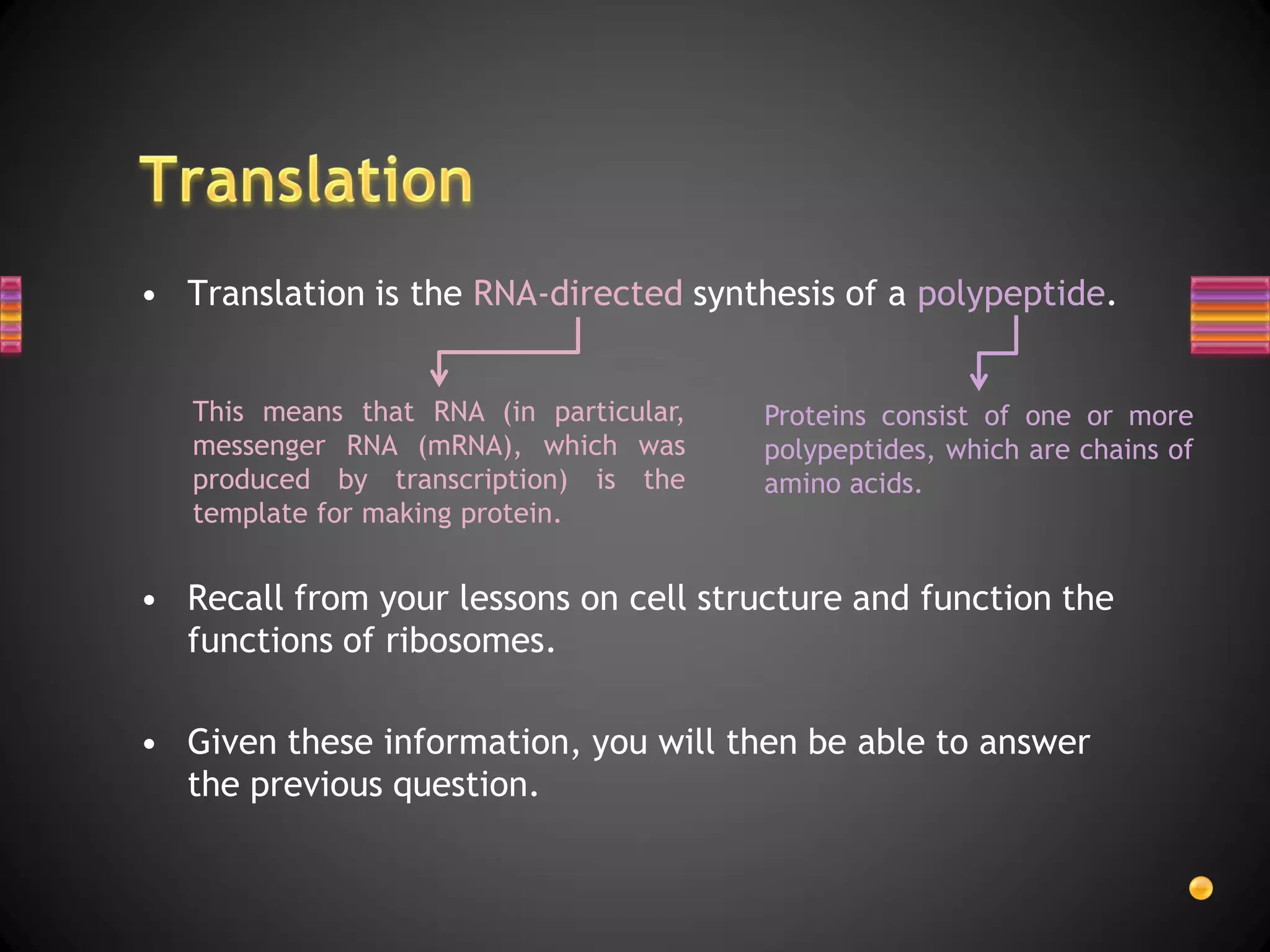 Translation

• Translation is the RNA-directed synthesis of a polypeptide.

This means that RNA (in particular, messenger RNA (mRNA), which was produced by transcription) is the template for making protein.

Proteins consist of one or more polypeptides, which are chains of amino acids.

• Recall from your lessons on cell structure and function the functions of ribosomes.

• Given these information, you will then be able to answer the previous question.